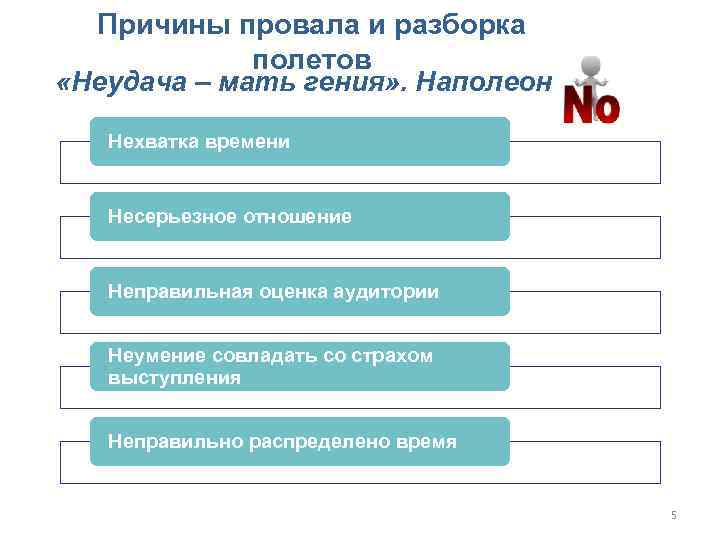 Причины провала и разборка полетов
«Неудача – мать гения». Наполеон

No

Нехватка времени

Несерьезное отношение

Неправильная оценка аудитории

Неумение совладать со страхом выступления

Неправильно распределено время

5